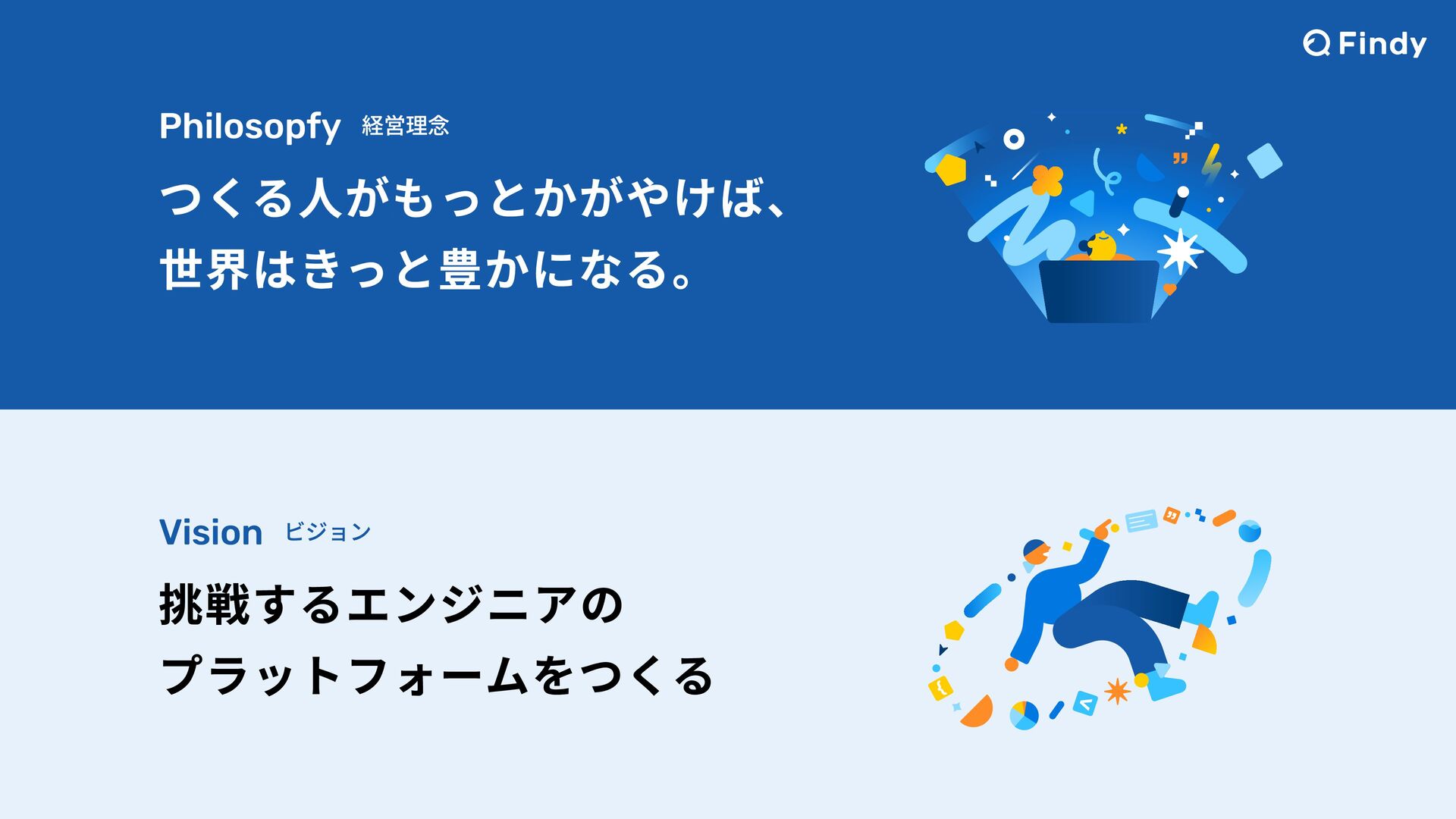 Findy

Philosopfy 経営理念

つくる人がもっとかがやけば、
世界はきっと豊かになる。

Vision ビジョン

挑戦するエンジニアの
プラットフォームをつくる